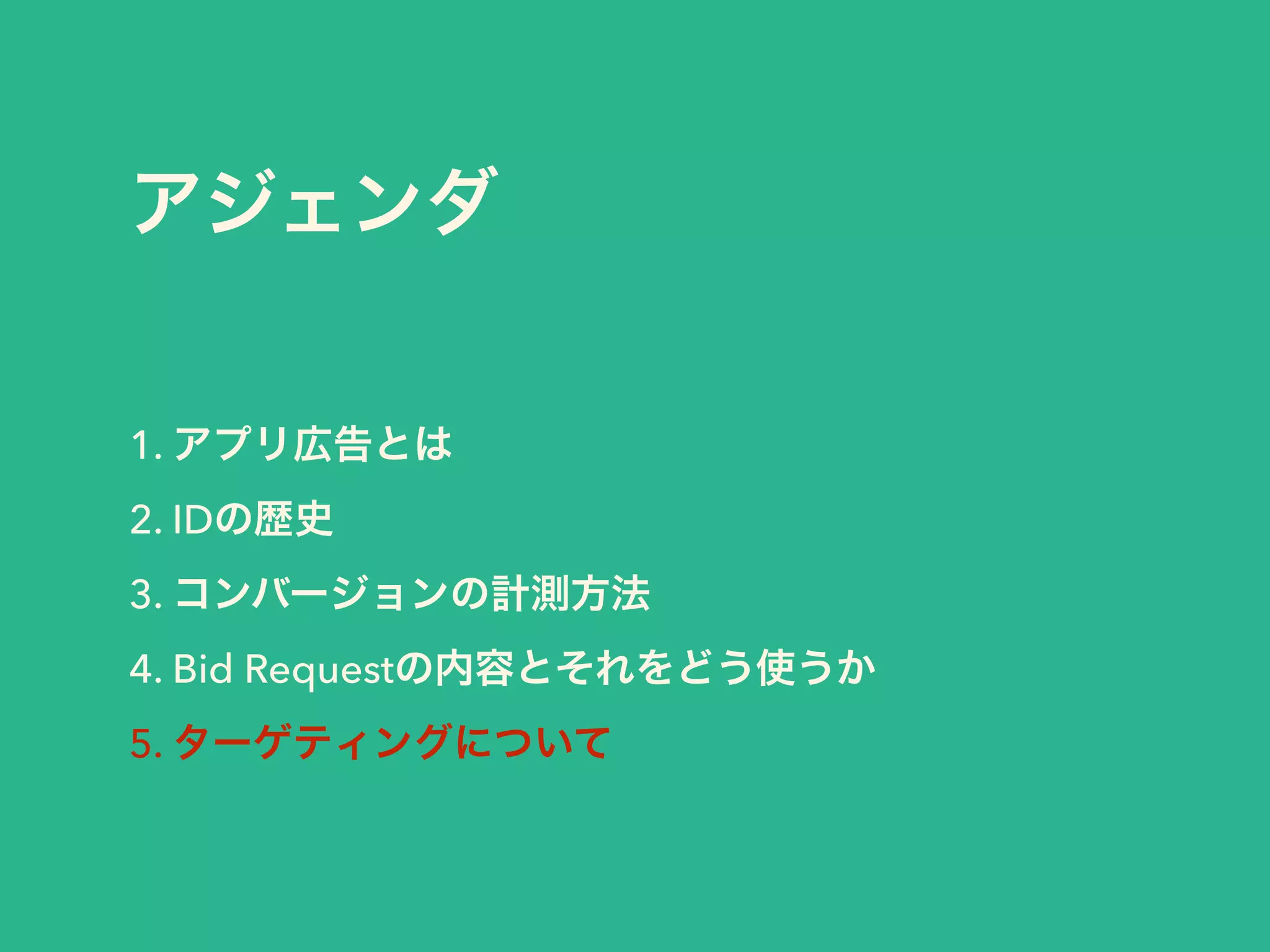 アジェンダ

1. アプリ広告とは
2. IDの歴史
3. コンバージョンの計測方法
4. Bid Requestの内容とそれをどう使うか
5. ターゲティングについて